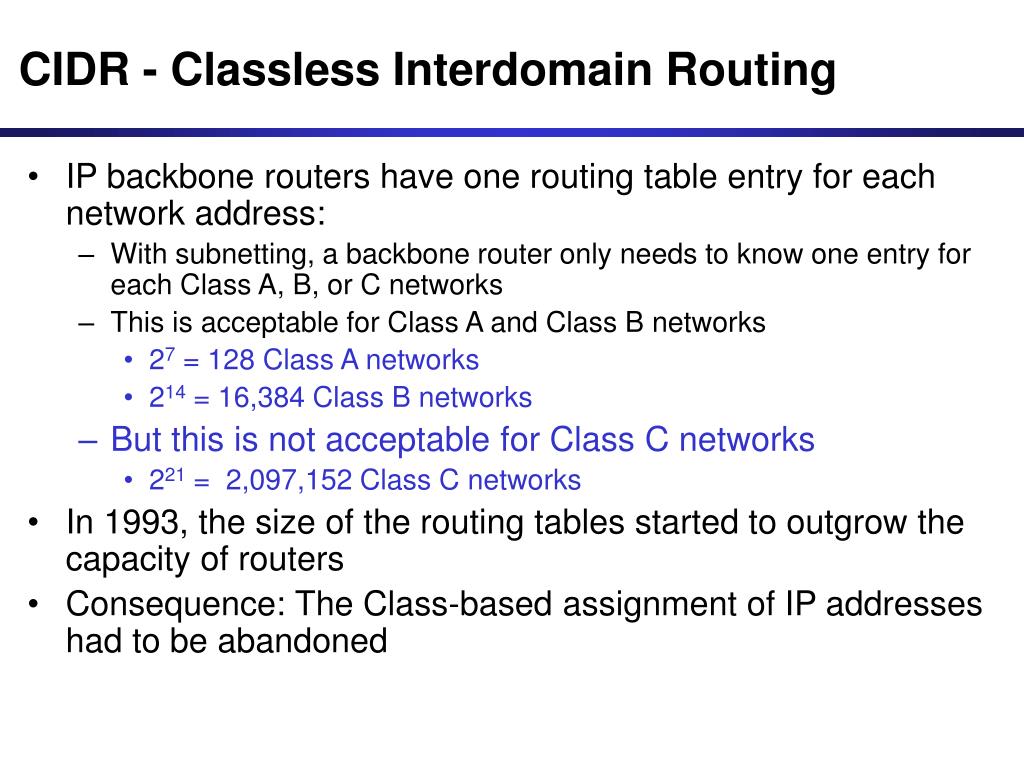 CIDR - Classless Interdomain Routing

• IP backbone routers have one routing table entry for each network address:
  – With subnetting, a backbone router only needs to know one entry for each Class A, B, or C networks
  – This is acceptable for Class A and Class B networks
    • $2^7$ = 128 Class A networks
    • $2^{14}$ = 16,384 Class B networks
  – But this is not acceptable for Class C networks
    • $2^{21}$ = 2,097,152 Class C networks
• In 1993, the size of the routing tables started to outgrow the capacity of routers
• Consequence: The Class-based assignment of IP addresses had to be abandoned